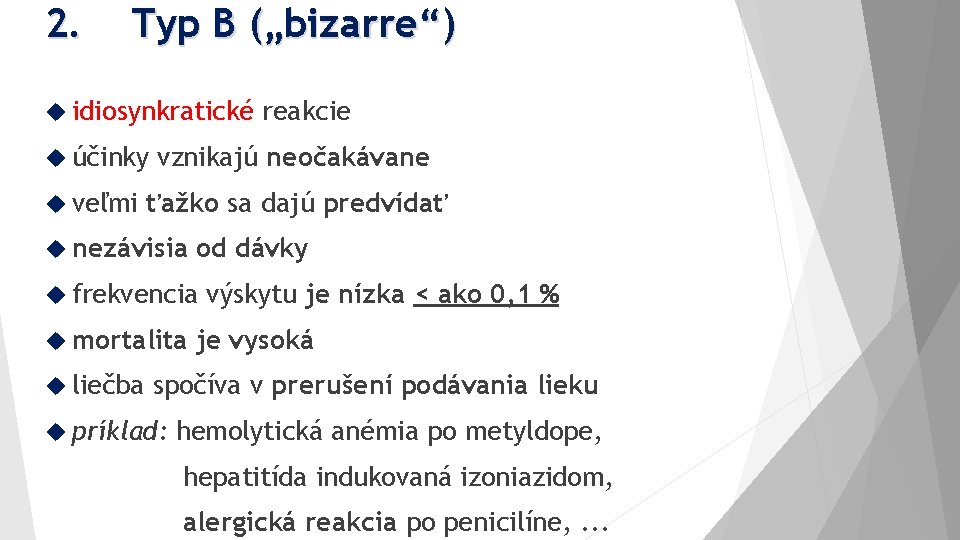 2. Typ B („bizarre“)

idiosynkratické reakcie

účinky vznikajú neočakávane

veľmi ťažko sa dajú predvídať

nezávisia od dávky

frekvencia výskytu je nízka < ako 0,1 %

mortalita je vysoká

liečba spočíva v prerušení podávania lieku

príklad: hemolytická anémia po metyldope, hepatitída indukovaná izoniazidom, alergická reakcia po penicilíne, ...